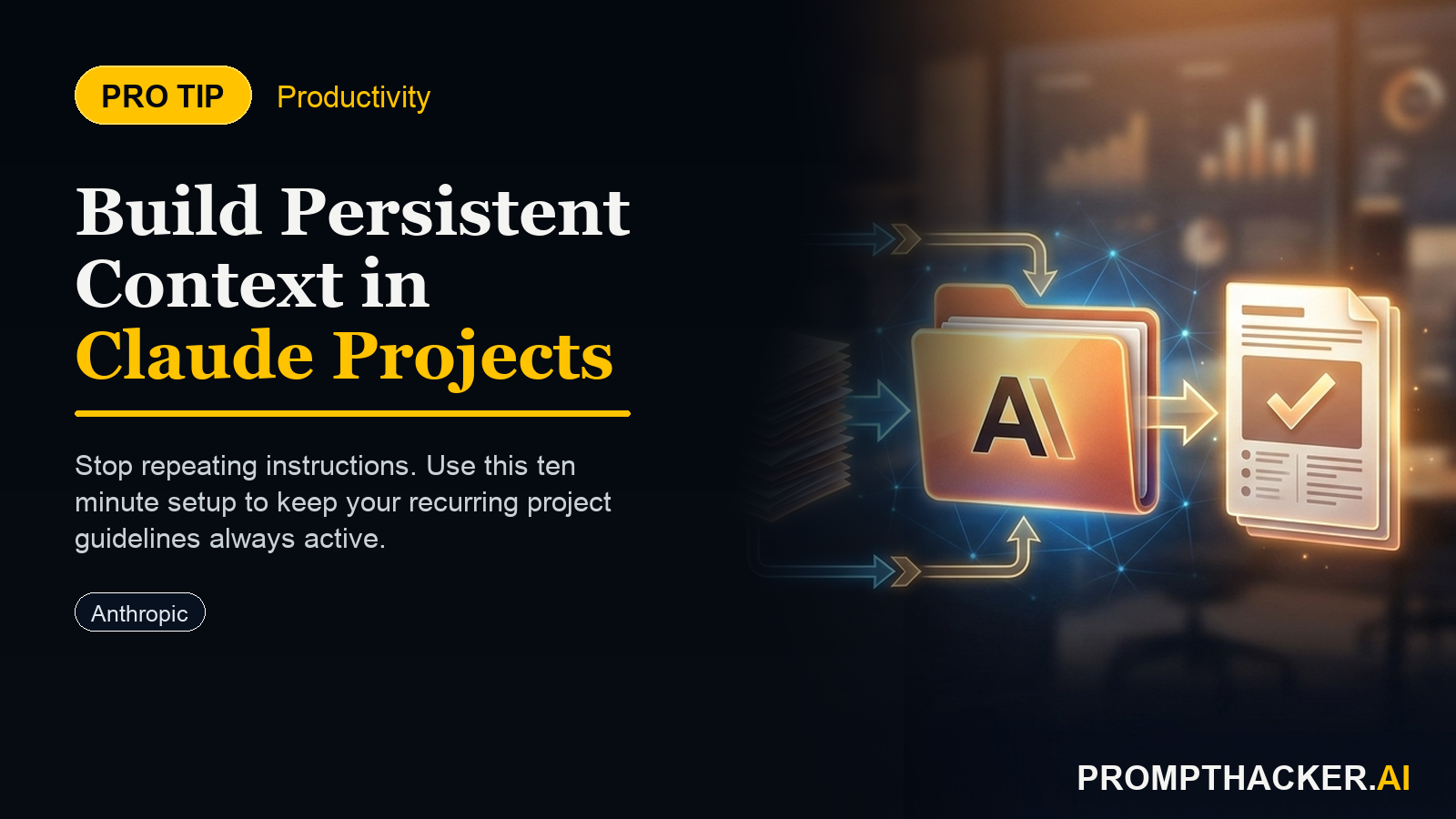 PRO TIP Productivity

Build Persistent Context in Claude Projects

Stop repeating instructions. Use this ten minute setup to keep your recurring project guidelines always active.

Anthropic

AI

PROMPTHACKER.AI